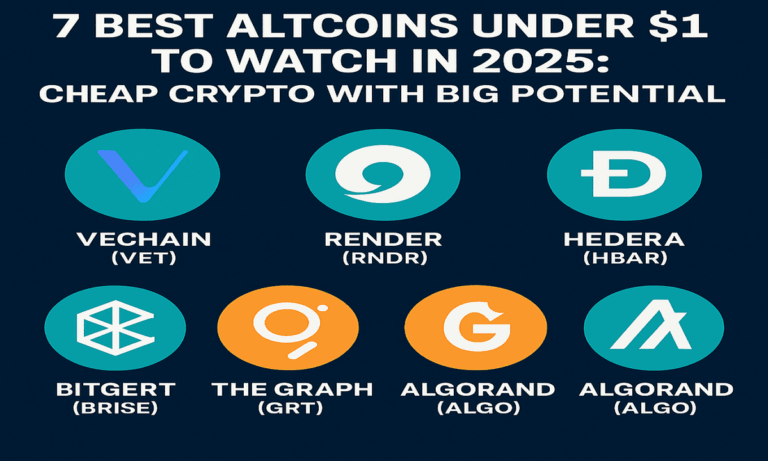 7 BEST ALTCOINS UNDER $1 TO WATCH IN 2025:
CHEAP CRYPTO WITH BIG POTENTIAL

VECHAIN
(VET)

RENDER
(RNDR)

HEDERA
(HBAR)

BITGERT
(BRISE)

THE GRAPH
(GRT)

ALGORAND
(ALGO)

ALGORAND
(ALGO)